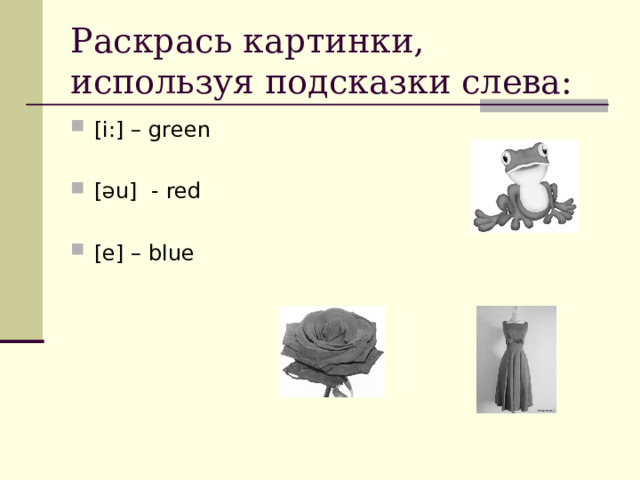 Раскрась картинки, используя подсказки слева:

[i:] – green

[əu]  - red

[e] – blue